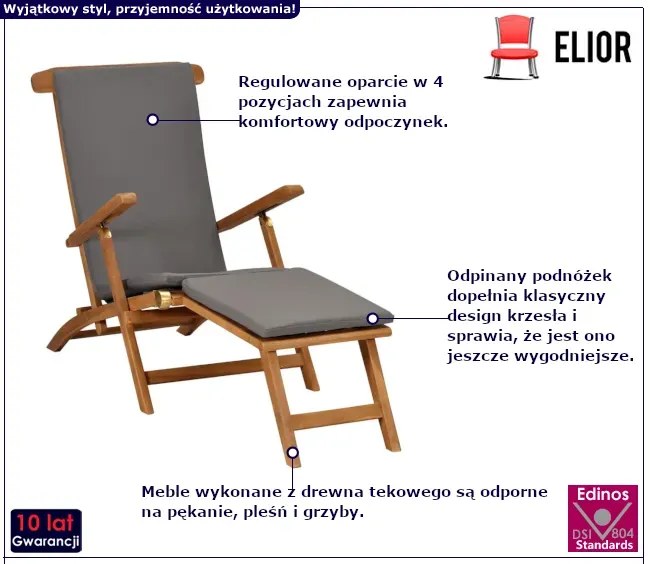 Wyjątkowy styl, przyjemność użytkowania!

ELIOR

Regulowane oparcie w 4 pozycjach zapewnia komfortowy odpoczynek.

Odpinany podnóżek dopełnia klasyczny design krzesła i sprawia, że jest ono jeszcze wygodniejsze.

Meble wykonane z drewna tekowego są odporne na pękanie, pleśń i grzyby.

10 lat
Gwarancji

Edinos
DSI 804
Standards